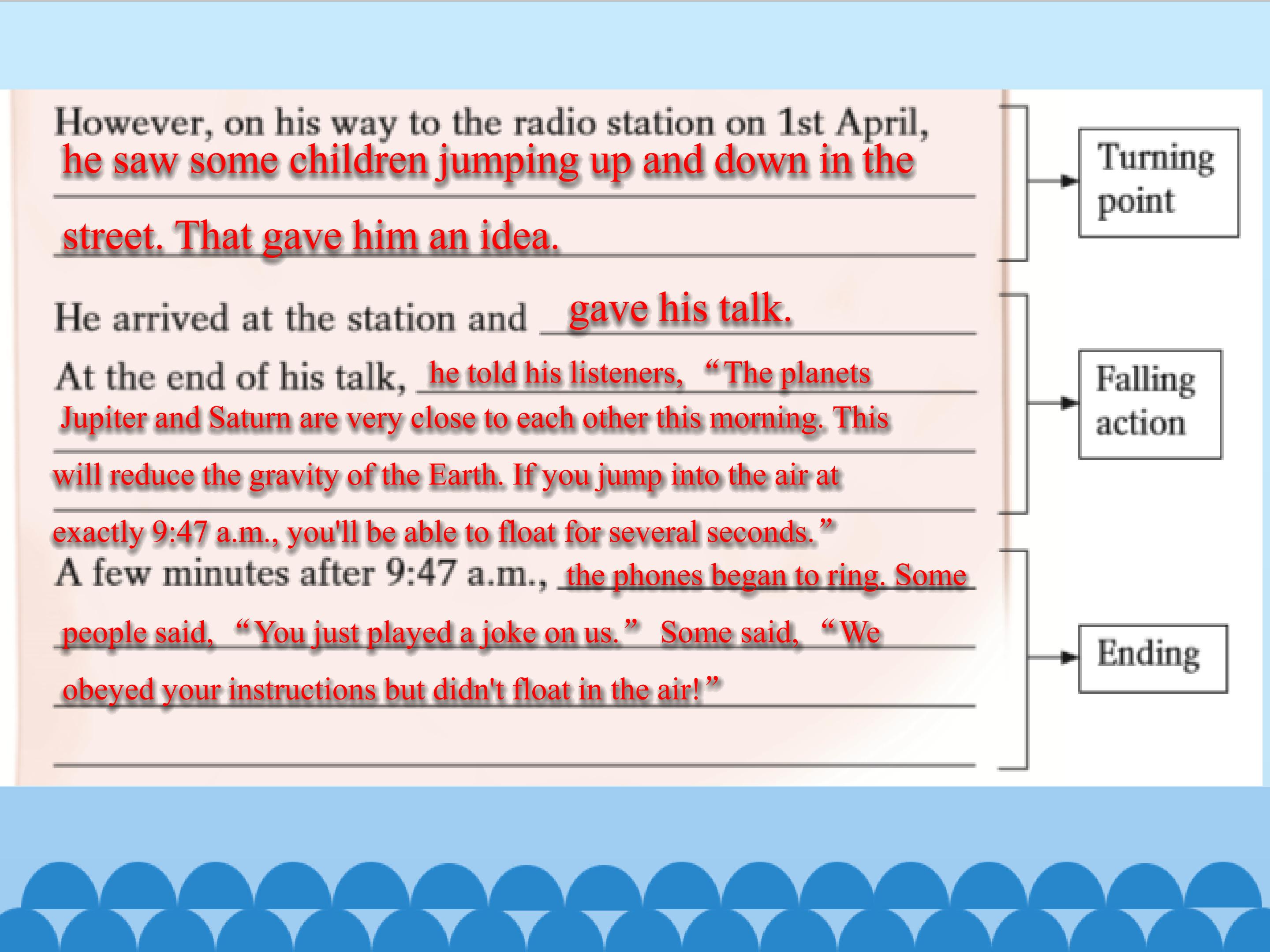 However, on his way to the radio station on 1st April, he saw some children jumping up and down in the street. That gave him an idea.

Turning point

He arrived at the station and gave his talk.

At the end of his talk, he told his listeners, “The planets Jupiter and Saturn are very close to each other this morning. This will reduce the gravity of the Earth. If you jump into the air at exactly 9:47 a.m., you'll be able to float for several seconds.”

Falling action

A few minutes after 9:47 a.m., the phones began to ring. Some people said, “You just played a joke on us.” Some said, “We obeyed your instructions but didn't float in the air!”

Ending